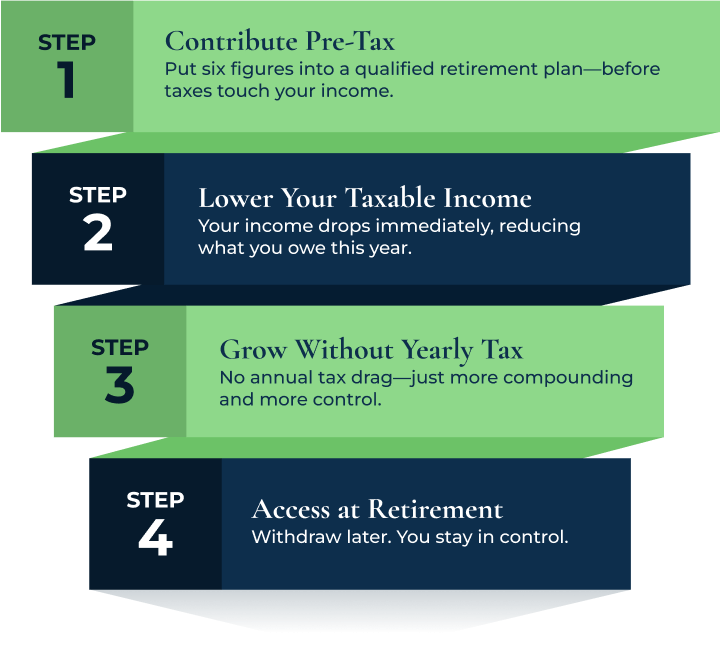 STEP
1

Contribute Pre-Tax
Put six figures into a qualified retirement plan—before taxes touch your income.

STEP
2

Lower Your Taxable Income
Your income drops immediately, reducing what you owe this year.

STEP
3

Grow Without Yearly Tax
No annual tax drag—just more compounding and more control.

STEP
4

Access at Retirement
Withdraw later. You stay in control.